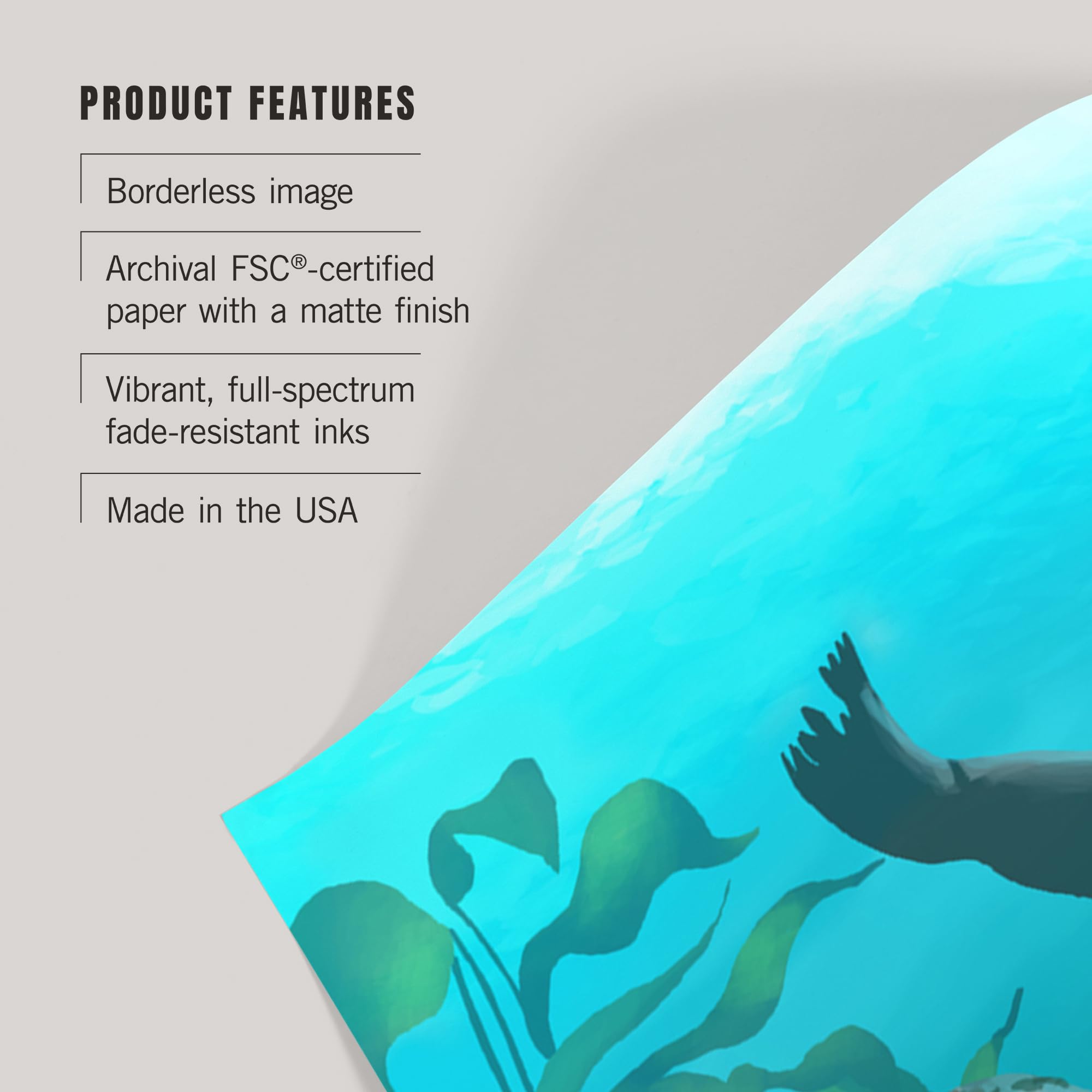 PRODUCT FEATURES

Borderless image

Archival FSC®-certified paper with a matte finish

Vibrant, full-spectrum fade-resistant inks

Made in the USA